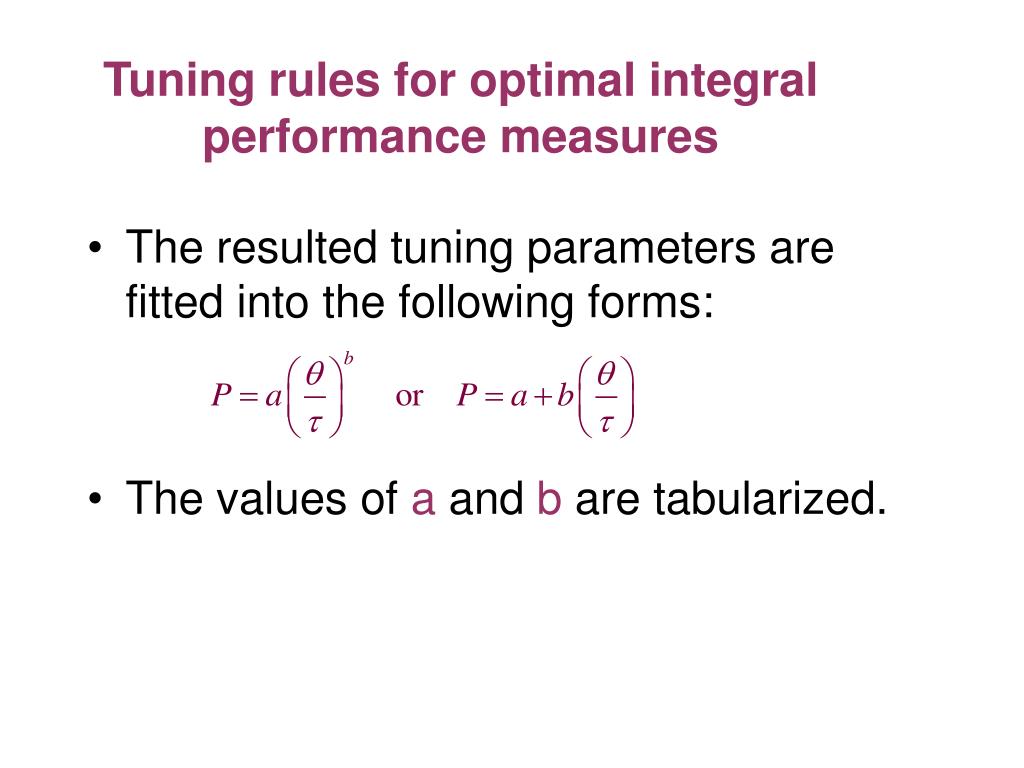 Tuning rules for optimal integral performance measures

• The resulted tuning parameters are fitted into the following forms:

$P = a\left(\frac{\theta}{\tau}\right)^b$ or $P = a + b\left(\frac{\theta}{\tau}\right)$

• The values of a and b are tabularized.